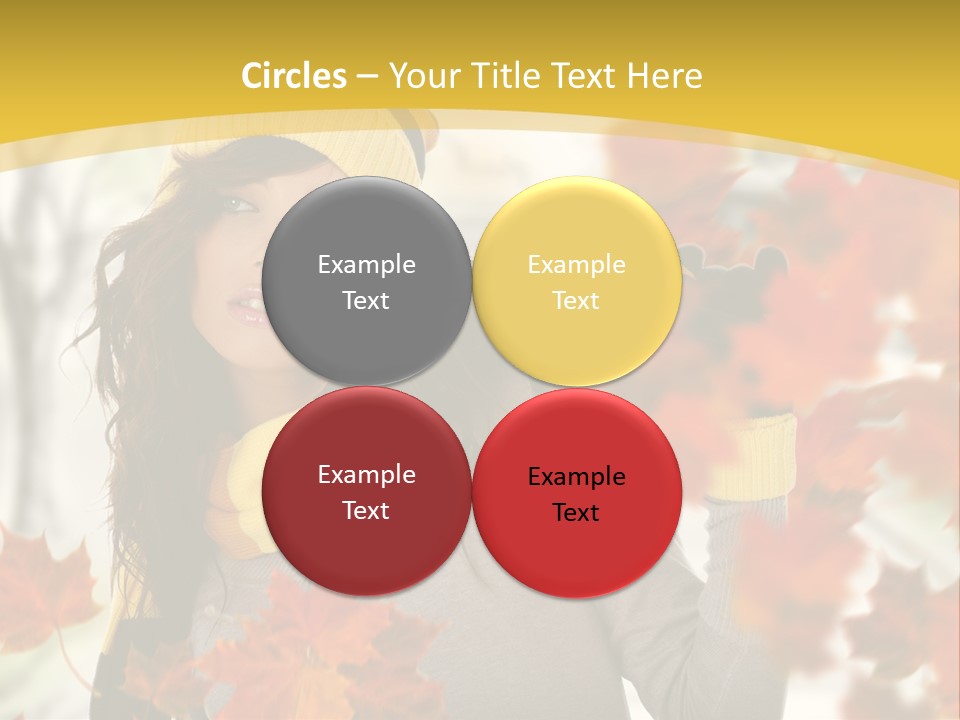 Circles – Your Title Text Here

Example Text

Example Text

Example Text

Example Text